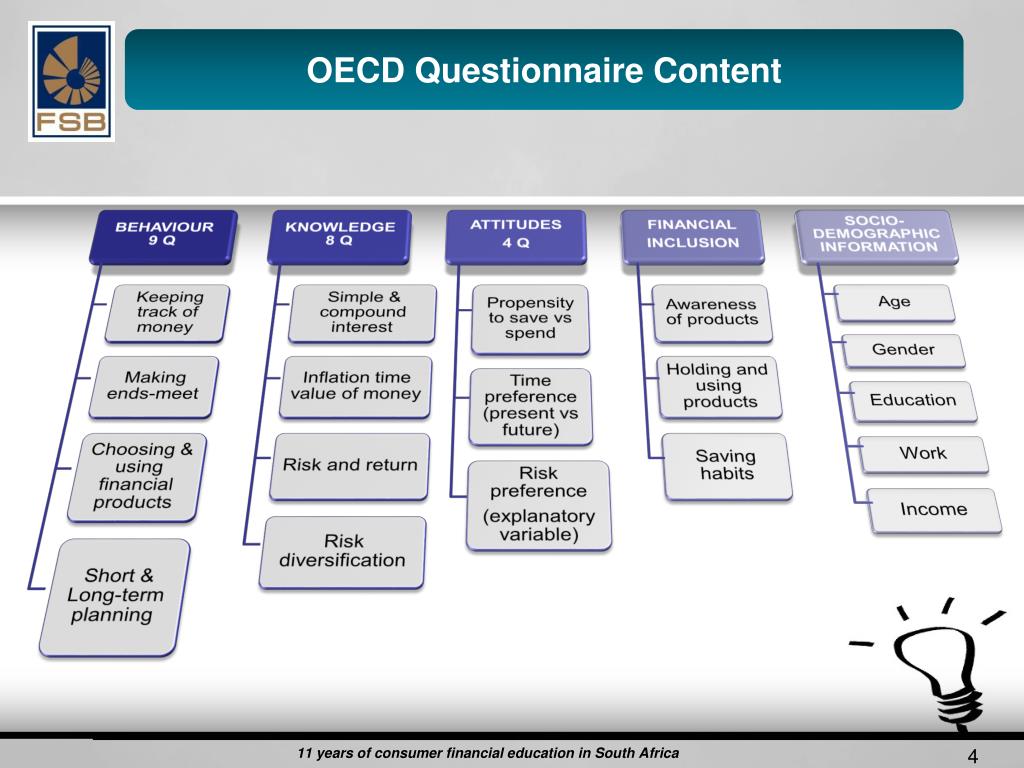 FSB

OECD Questionnaire Content

BEHAVIOUR 9 Q

Keeping track of money

Making ends-meet

Choosing & using financial products

Short & Long-term planning

KNOWLEDGE 8 Q

Simple & compound interest

Inflation time value of money

Risk and return

Risk diversification

ATTITUDES 4 Q

Propensity to save vs spend

Time preference (present vs future)

Risk preference (explanatory variable)

FINANCIAL INCLUSION

Awareness of products

Holding and using products

Saving habits

SOCIO-DEMOGRAPHIC INFORMATION

Age

Gender

Education

Work

Income

11 years of consumer financial education in South Africa

4